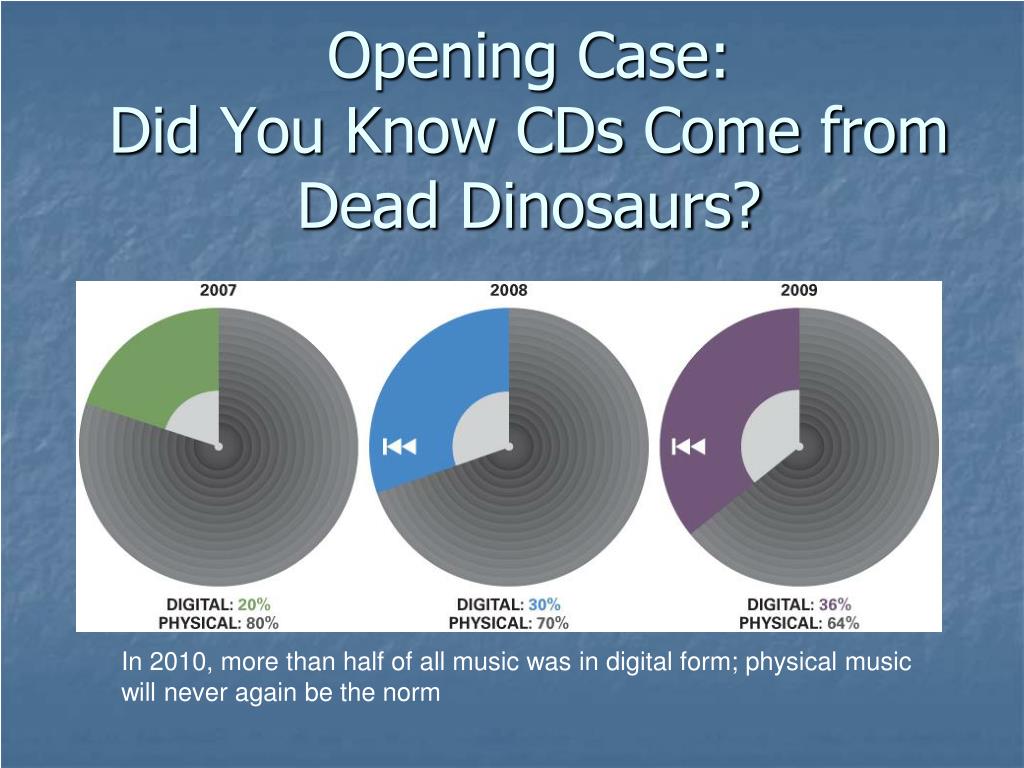 Opening Case:
Did You Know CDs Come from Dead Dinosaurs?

2007

DIGITAL: 20%
PHYSICAL: 80%

2008

DIGITAL: 30%
PHYSICAL: 70%

2009

DIGITAL: 36%
PHYSICAL: 64%

In 2010, more than half of all music was in digital form; physical music will never again be the norm